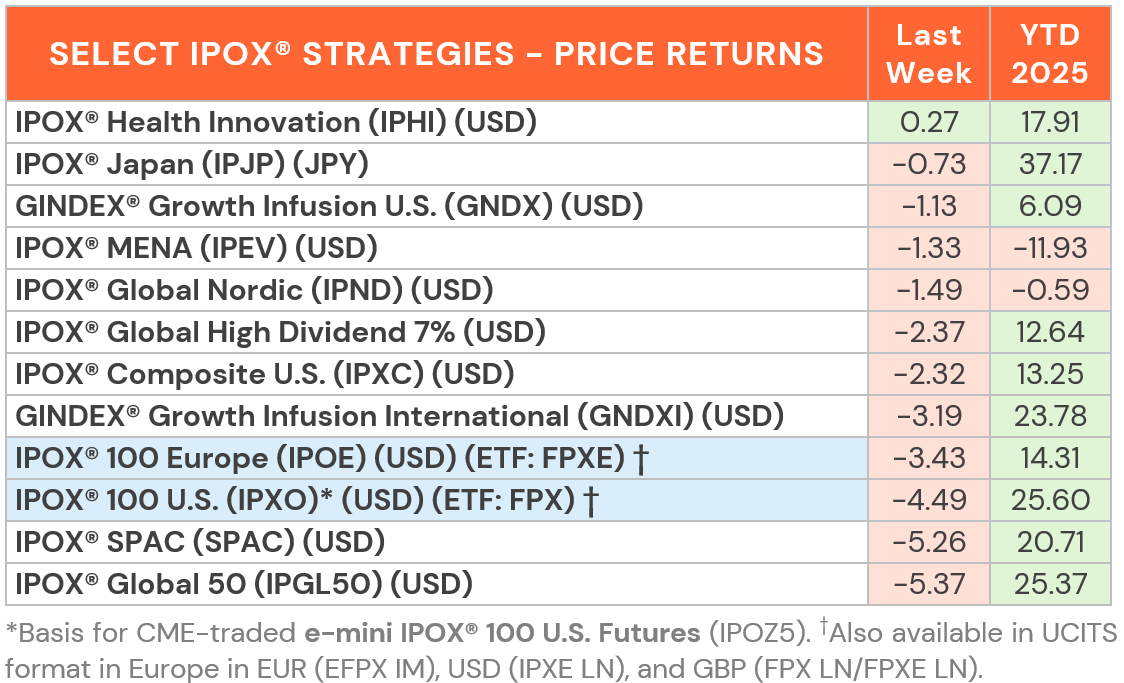 | SELECT IPOX® STRATEGIES - PRICE RETURNS | Last Week | YTD 2025 |
|---|---|---|
| IPOX® Health Innovation (IPHI) (USD) | 0.27 | 17.91 |
| IPOX® Japan (IPJP) (JPY) | -0.73 | 37.17 |
| GINDEX® Growth Infusion U.S. (GNDX) (USD) | -1.13 | 6.09 |
| IPOX® MENA (IPEV) (USD) | -1.33 | -11.93 |
| IPOX® Global Nordic (IPND) (USD) | -1.49 | -0.59 |
| IPOX® Global High Dividend 7% (USD) | -2.37 | 12.64 |
| IPOX® Composite U.S. (IPXC) (USD) | -2.32 | 13.25 |
| GINDEX® Growth Infusion International (GNDXI) (USD) | -3.19 | 23.78 |
| IPOX® 100 Europe (IPOE) (USD) (ETF: FPXE) † | -3.43 | 14.31 |
| IPOX® 100 U.S. (IPXO)* (USD) (ETF: FPX) † | -4.49 | 25.60 |
| IPOX® SPAC (SPAC) (USD) | -5.26 | 20.71 |
| IPOX® Global 50 (IPGL50) (USD) | -5.37 | 25.37 |

*Basis for CME-traded e-mini IPOX® 100 U.S. Futures (IPOZ5). †Also available in UCITS format in Europe in EUR (EFPX IM), USD (IPXE LN), and GBP (FPX LN/FPXE LN).